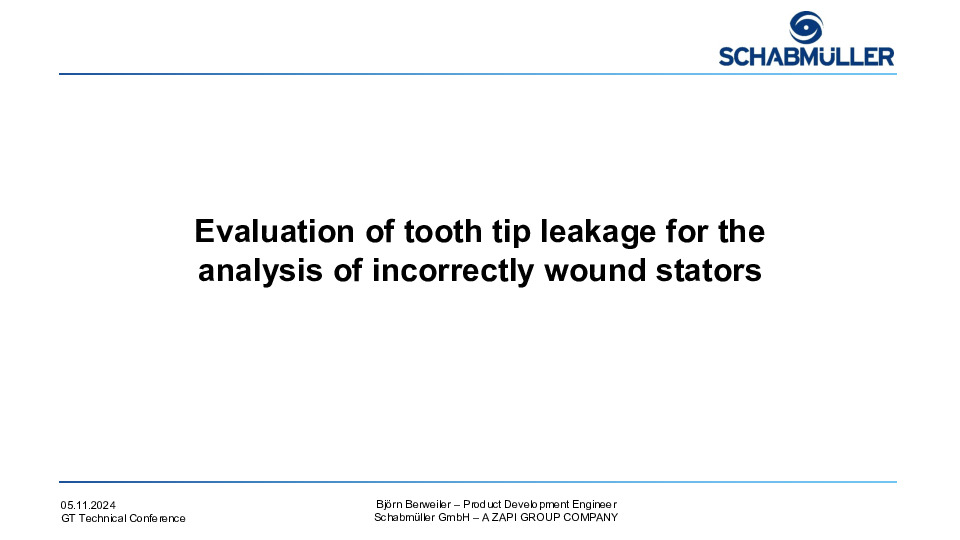 SCHABMÜLLER

Evaluation of tooth tip leakage for the analysis of incorrectly wound stators

05.11.2024
GT Technical Conference

Björn Berweiler – Product Development Engineer
Schabmüller GmbH – A ZAPI GROUP COMPANY